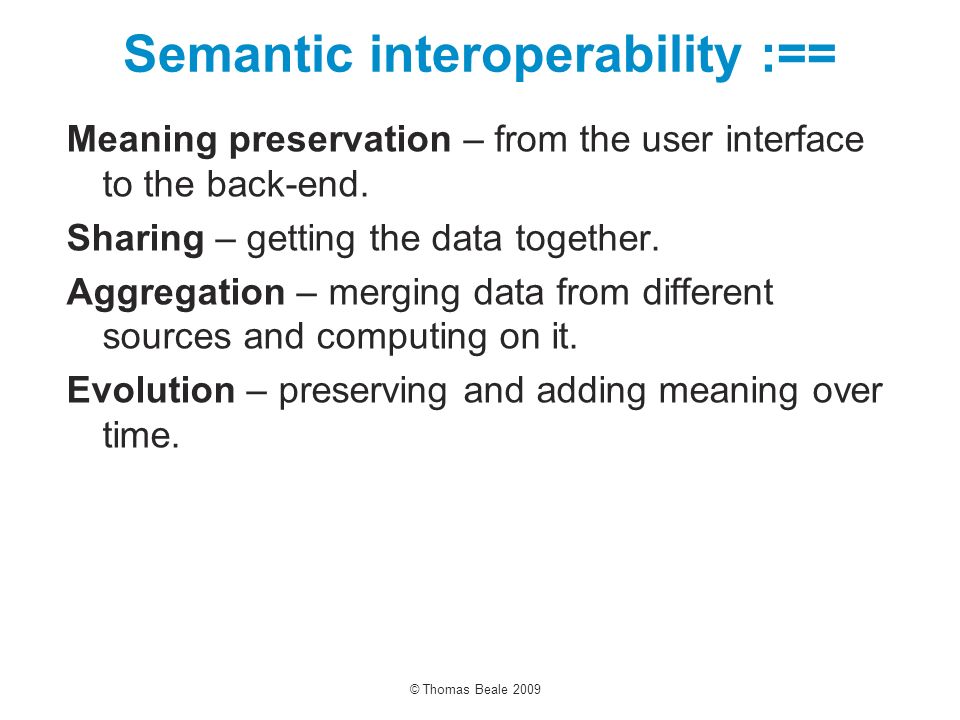 Semantic interoperability :==

Meaning preservation – from the user interface to the back-end.

Sharing – getting the data together.

Aggregation – merging data from different sources and computing on it.

Evolution – preserving and adding meaning over time.

© Thomas Beale 2009